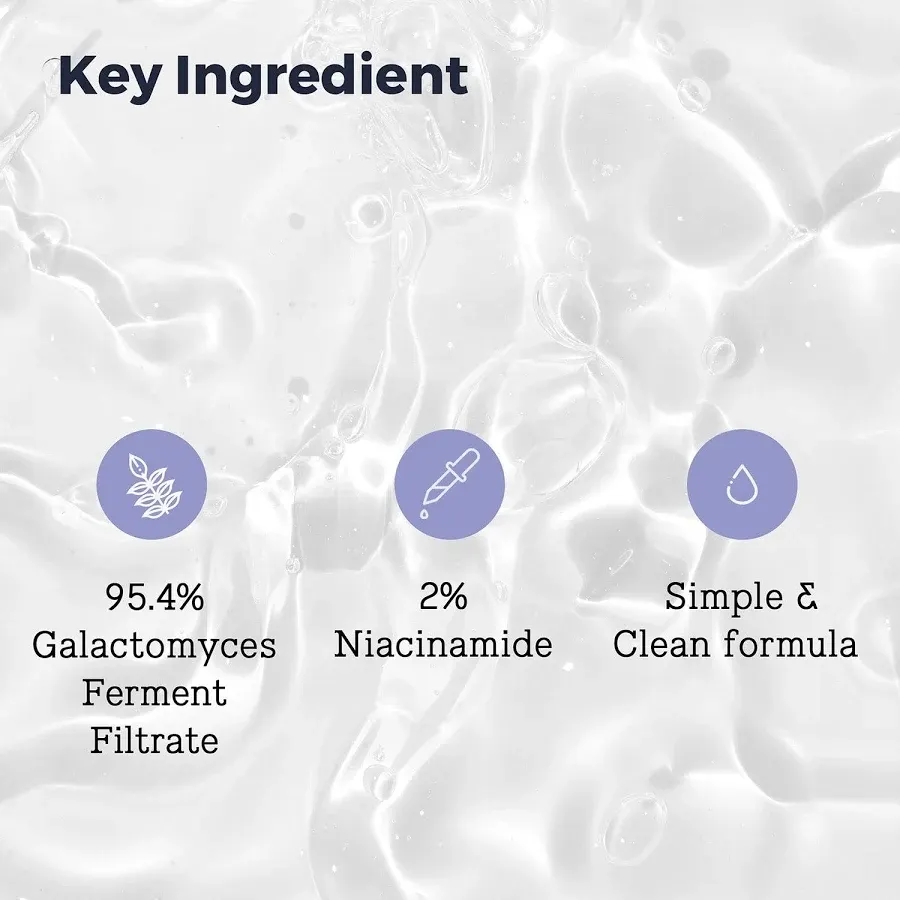 Key Ingredient

95.4% Galactomyces Ferment Filtrate

2% Niacinamide

Simple & Clean formula